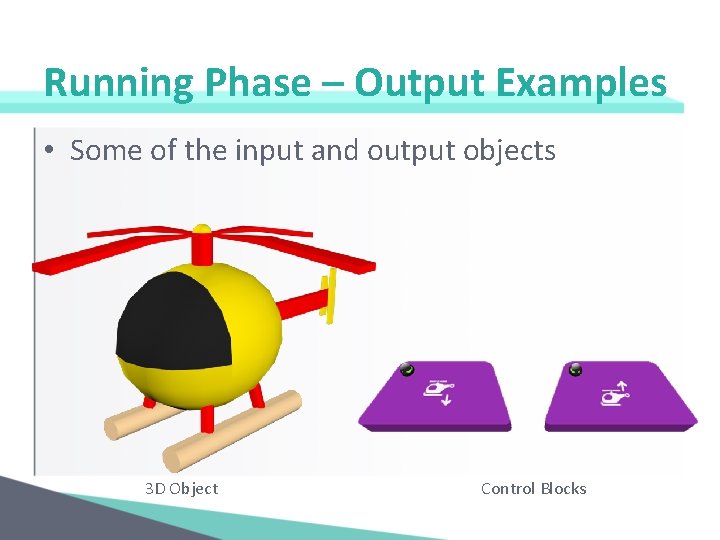 Running Phase – Output Examples

• Some of the input and output objects

3D Object

Control Blocks